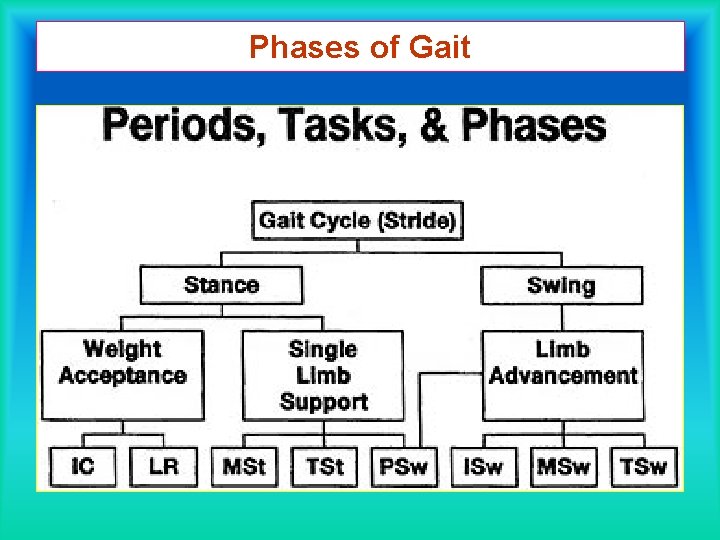 Phases of Gait

Periods, Tasks, & Phases

Gait Cycle (Stride)

Stance

Swing

Weight Acceptance

Single Limb Support

Limb Advancement

IC

LR

MSt

TSt

PSw

ISw

MSw

TSw